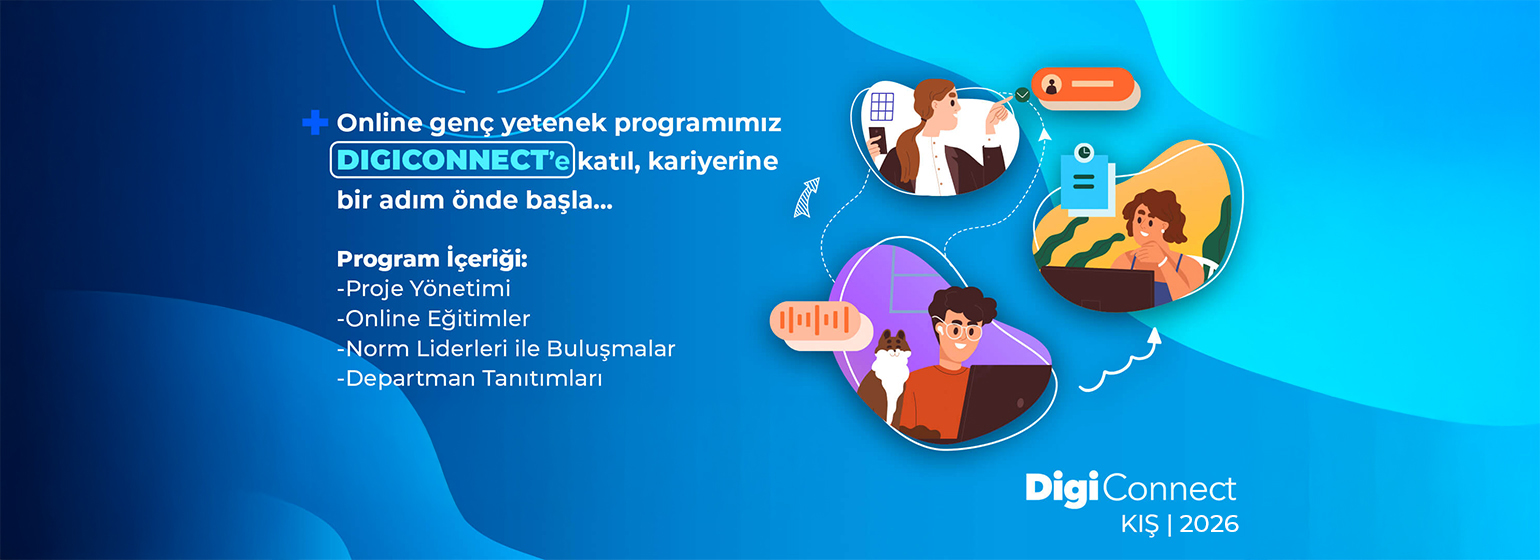 Online genç yetenek programımız DIGICONNECT'e katıl, kariyerine bir adım önde başla...

Program İçeriği:
-Proje Yönetimi
-Online Eğitimler
-Norm Liderleri ile Buluşmalar
-Departman Tanıtımları

DigiConnect
KIŞ | 2026